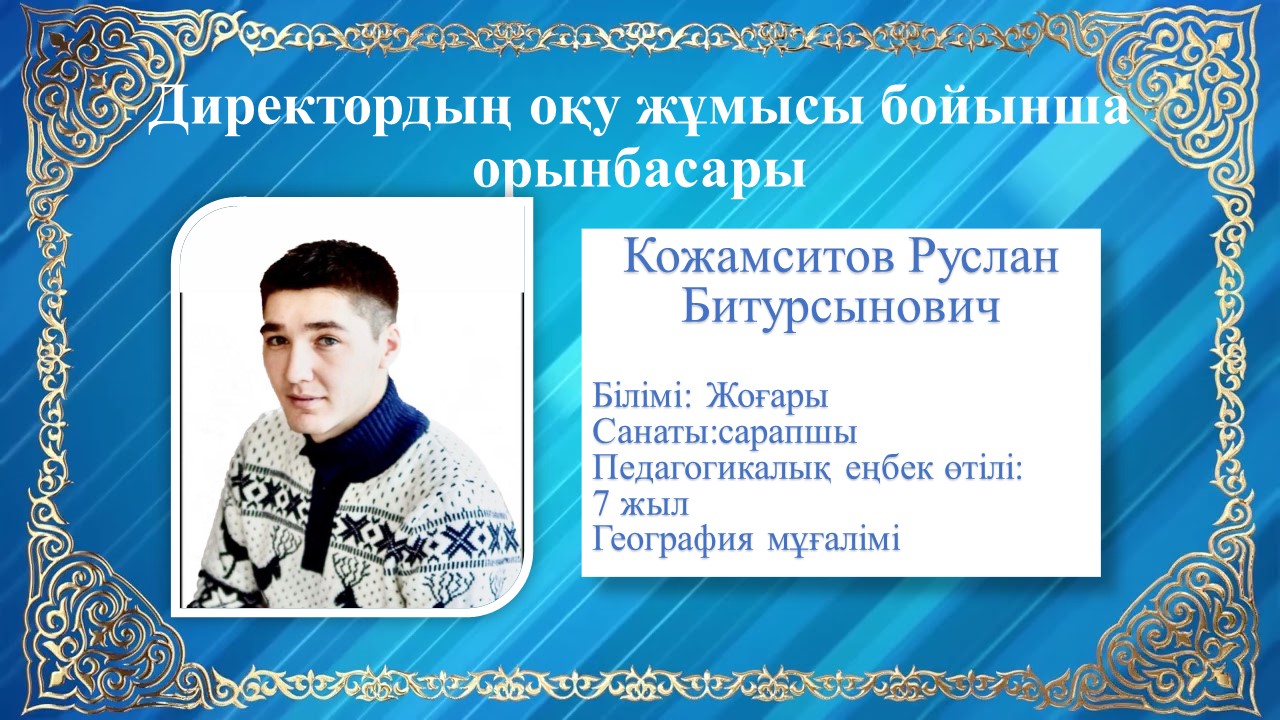 Директордың оқу жұмысы бойынша орынбасары

Кожамситов Руслан Битурсынович

Білімі: Жоғары
Санаты:сарапшы
Педагогикалық еңбек өтілі: 7 жыл
География мұғалімі